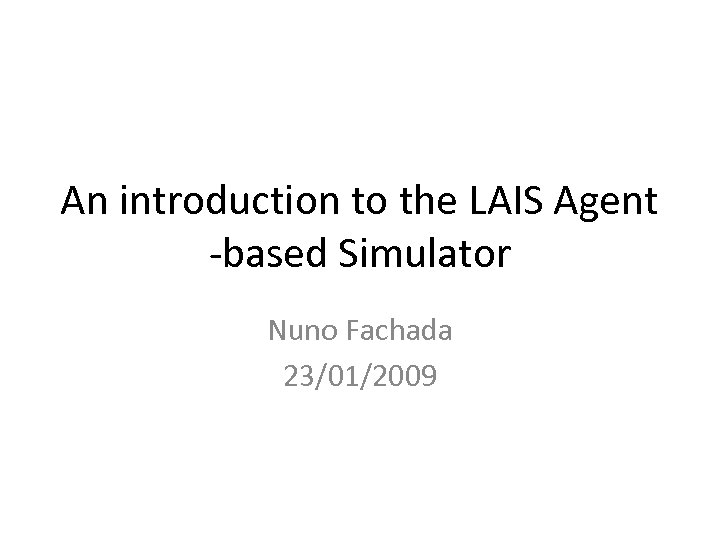 An introduction to the LAIS Agent -based Simulator

Nuno Fachada
23/01/2009